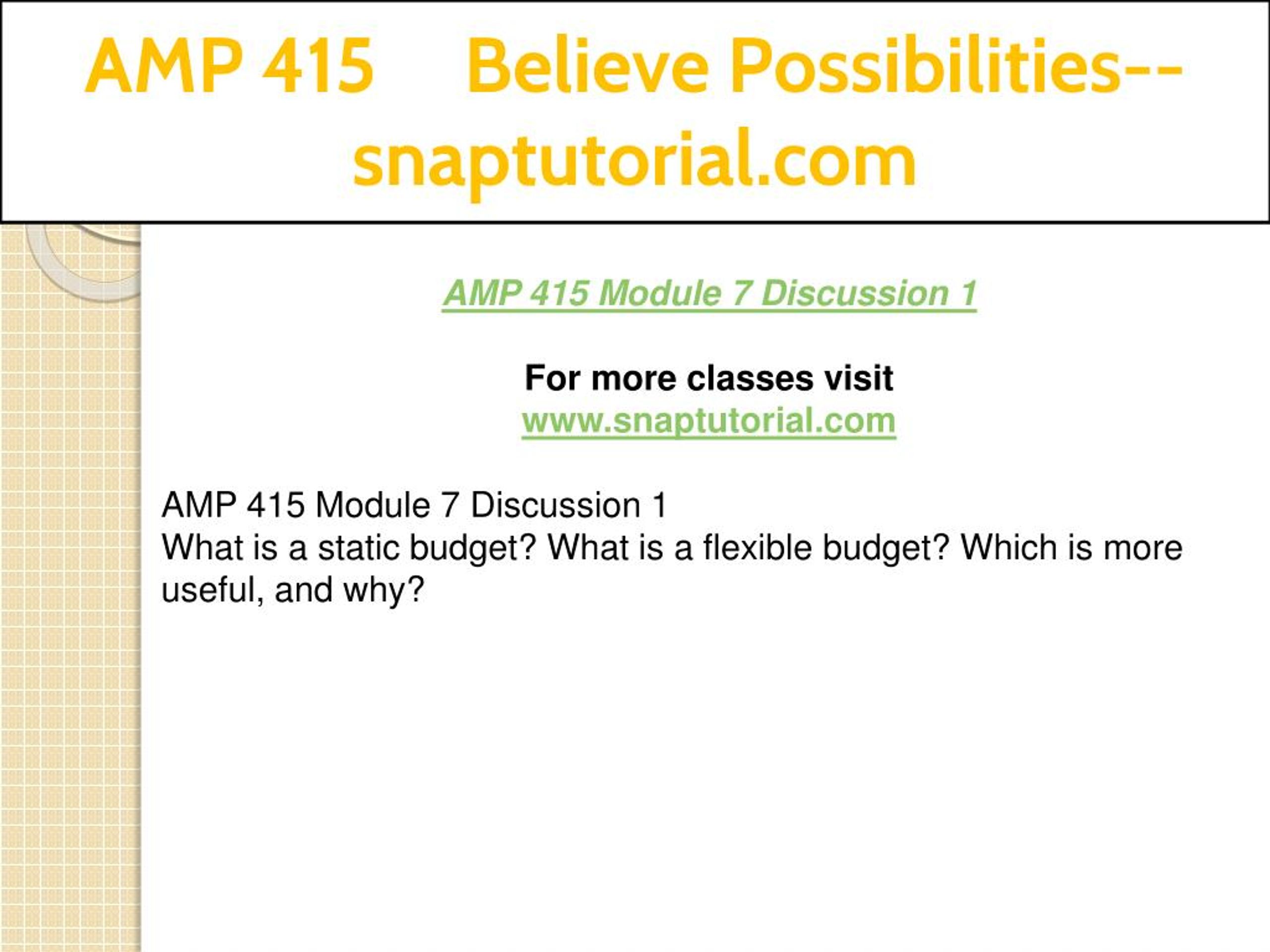 AMP 415 Believe Possibilities--snaptutorial.com

AMP 415 Module 7 Discussion 1

For more classes visit
www.snaptutorial.com

AMP 415 Module 7 Discussion 1
What is a static budget? What is a flexible budget? Which is more useful, and why?